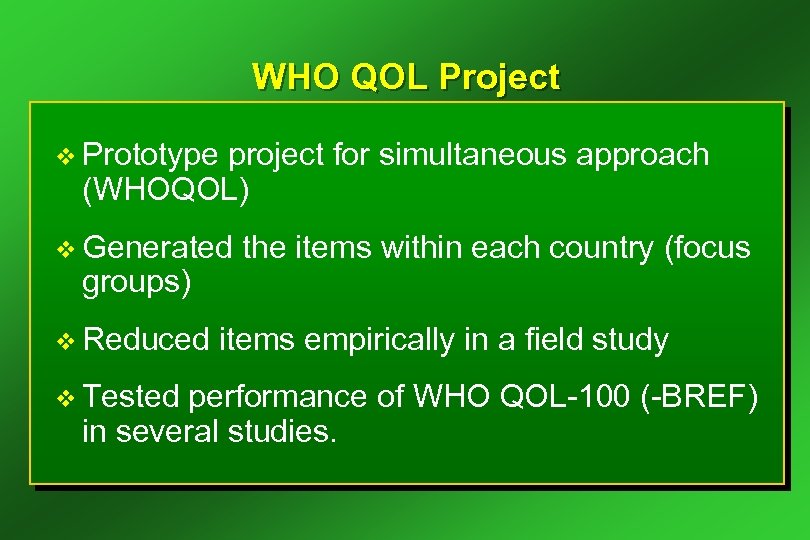 WHO QOL Project

❖ Prototype project for simultaneous approach (WHOQOL)

❖ Generated the items within each country (focus groups)

❖ Reduced items empirically in a field study

❖ Tested performance of WHO QOL-100 (-BREF) in several studies.